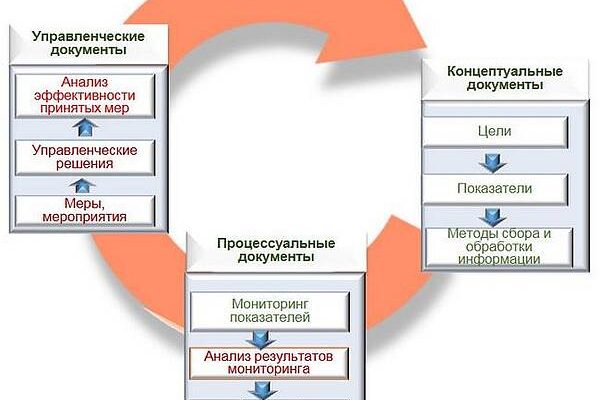 Управленческие документы

Анализ эффективности принятых мер

Управленческие решения

Меры, мероприятия

Концептуальные документы

Цели

Показатели

Методы сбора и обработки информации

Процессуальные документы

Мониторинг показателей

Анализ результатов мониторинга